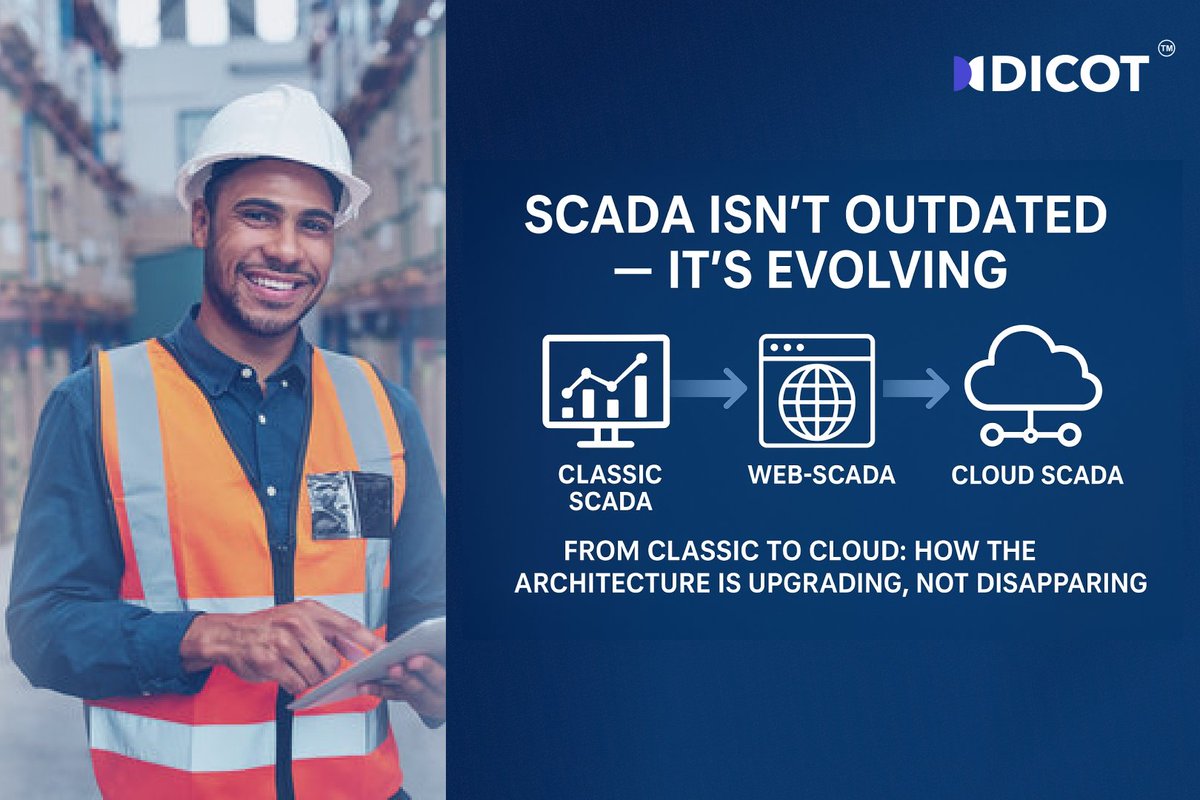 DICOT ™

SCADA ISN'T OUTDATED — IT'S EVOLVING

CLASSIC SCADA

WEB-SCADA

CLOUD SCADA

FROM CLASSIC TO CLOUD: HOW THE ARCHITECTURE IS UPGRADING, NOT DISAPPARING